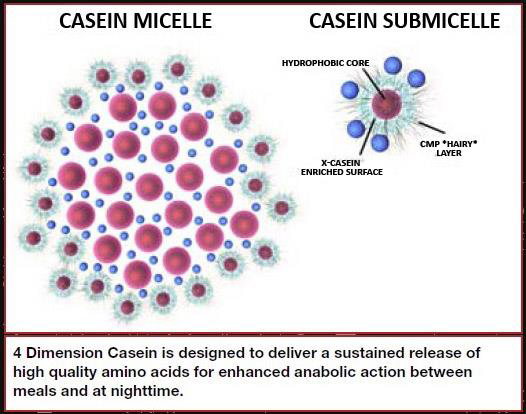 CASEIN MICELLE

CASEIN SUBMICELLE

HYDROPHOBIC CORE

X-CASEIN ENRICHED SURFACE

CMP *HAIRY* LAYER

4 Dimension Casein is designed to deliver a sustained release of high quality amino acids for enhanced anabolic action between meals and at nighttime.